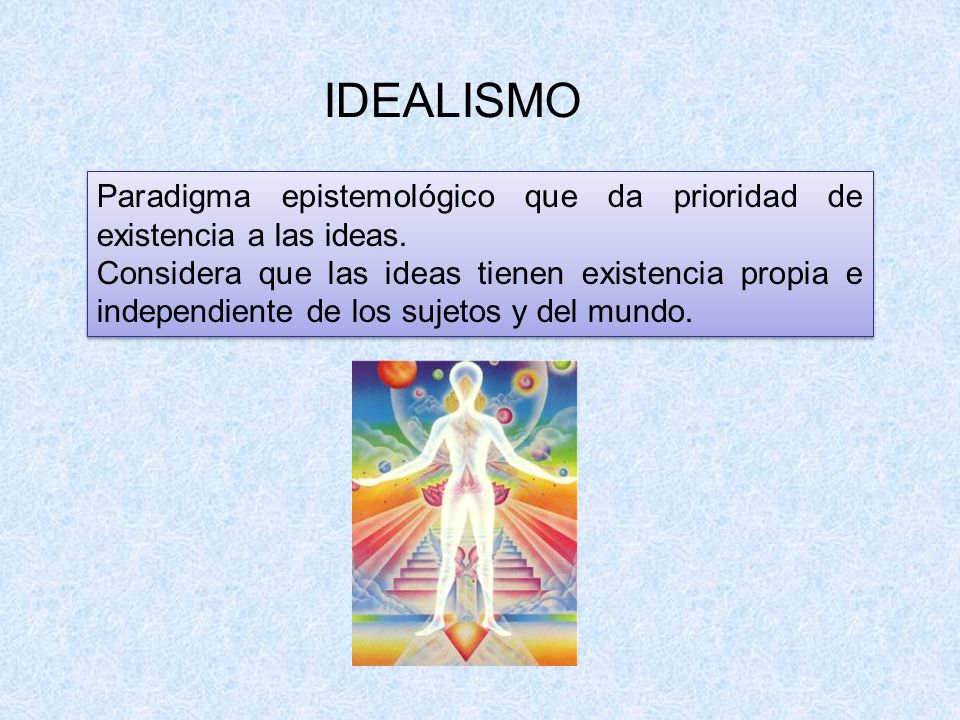 IDEALISMO

Paradigma epistemológico que da prioridad de existencia a las ideas.
Considera que las ideas tienen existencia propia e independiente de los sujetos y del mundo.